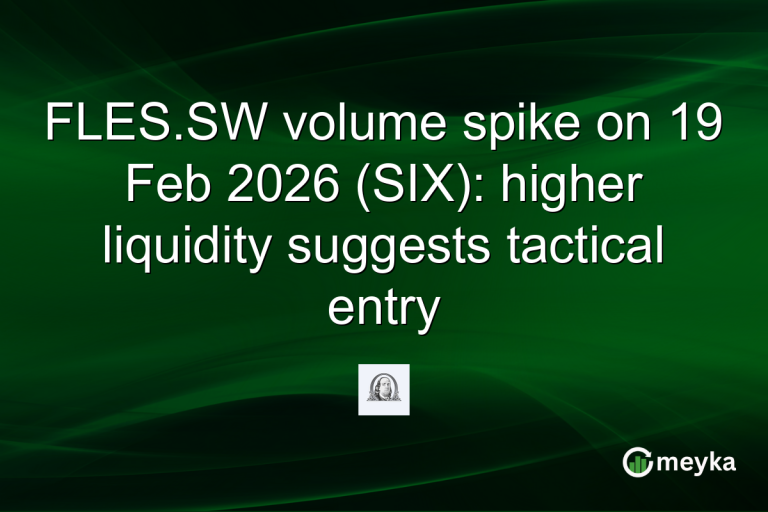 FLES.SW volume spike on 19 Feb 2026 (SIX): higher liquidity suggests tactical entry

meyka